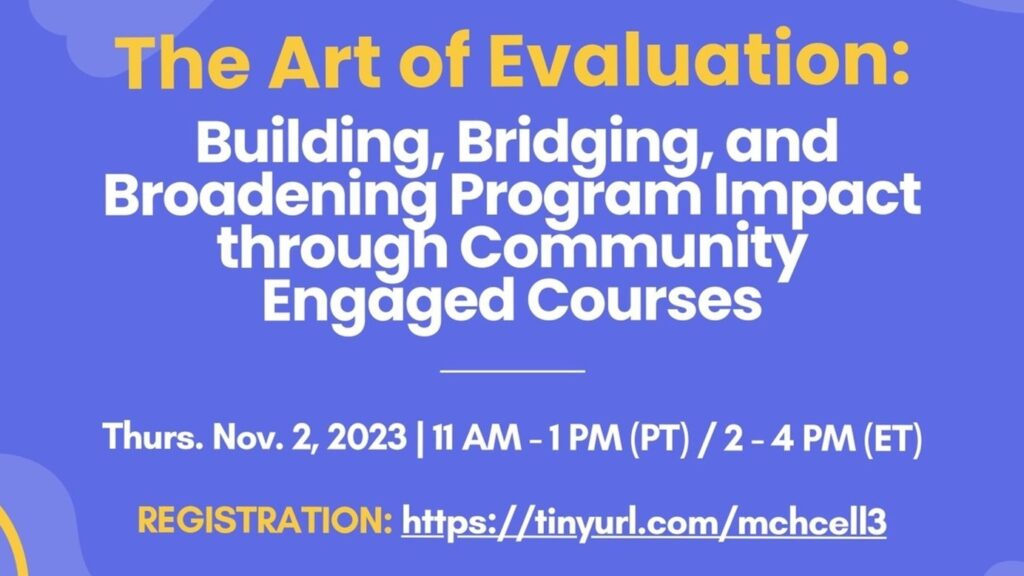 The Art of Evaluation:

Building, Bridging, and Broadening Program Impact through Community Engaged Courses

Thurs. Nov. 2, 2023 | 11 AM - 1 PM (PT) / 2 - 4 PM (ET)

REGISTRATION: https://tinyurl.com/mchcell3